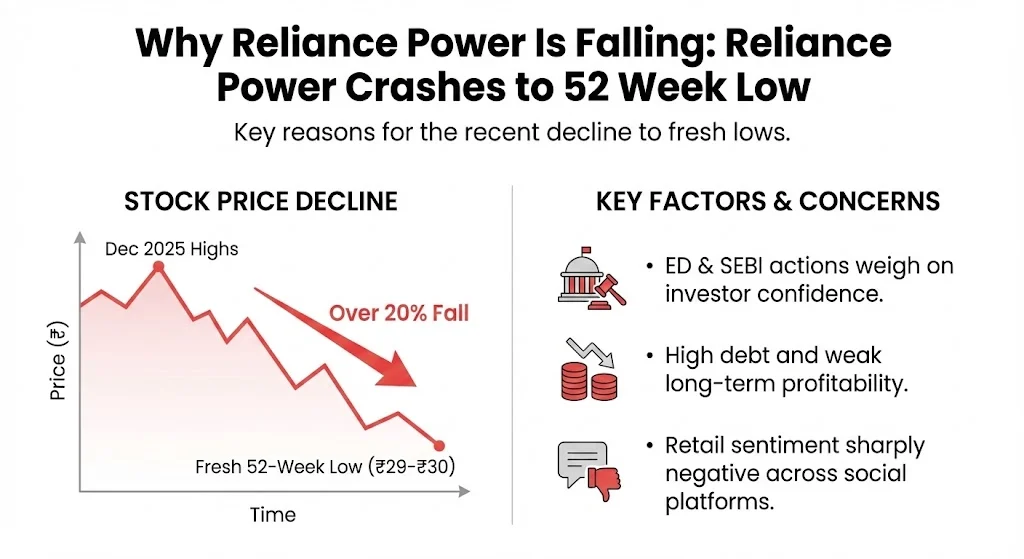 Why Reliance Power Is Falling: Reliance Power Crashes to 52 Week Low

Key reasons for the recent decline to fresh lows.

STOCK PRICE DECLINE

Dec 2025 Highs

Over 20% Fall

Price (₹)

Fresh 52-Week Low (₹29-₹30)

Time

KEY FACTORS & CONCERNS

• ED & SEBI actions weigh on investor confidence.

• High debt and weak long-term profitability.

• Retail sentiment sharply negative across social platforms.